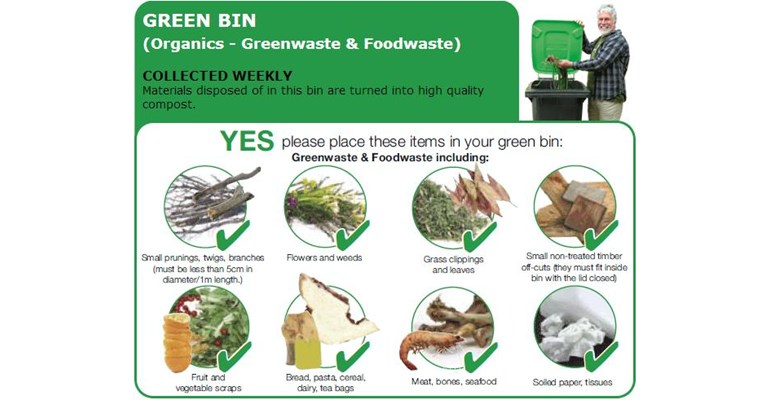 GREEN BIN
(Organics - Greenwaste & Foodwaste)

COLLECTED WEEKLY
Materials disposed of in this bin are turned into high quality compost.

YES please place these items in your green bin:
Greenwaste & Foodwaste including:

Small prunings, twigs, branches (must be less than 5cm in diameter/1m length.)

Flowers and weeds

Grass clippings and leaves

Small non-treated timber off-cuts (they must fit inside bin with the lid closed)

Fruit and vegetable scraps

Bread, pasta, cereal, dairy, tea bags

Meat, bones, seafood

Soiled paper, tissues